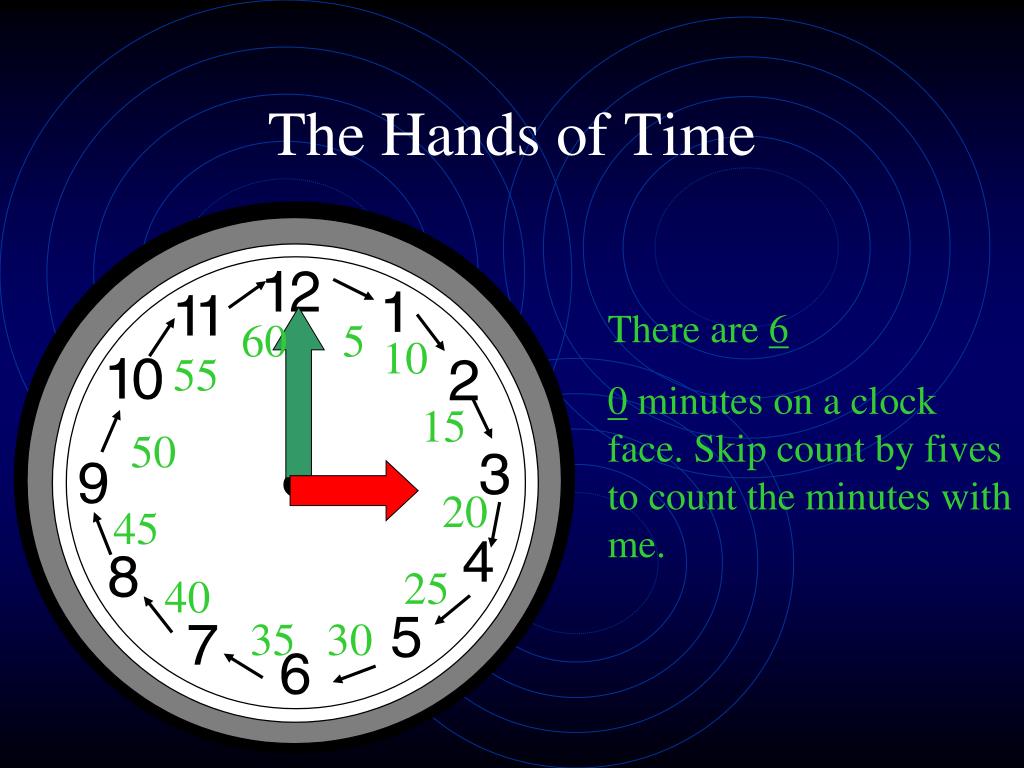 The Hands of Time

12
1
2
3
4
5
6
7
8
9
10
11

60
5
10
15
20
25
30
35
40
45
50
55

There are 6

0 minutes on a clock face. Skip count by fives to count the minutes with me.